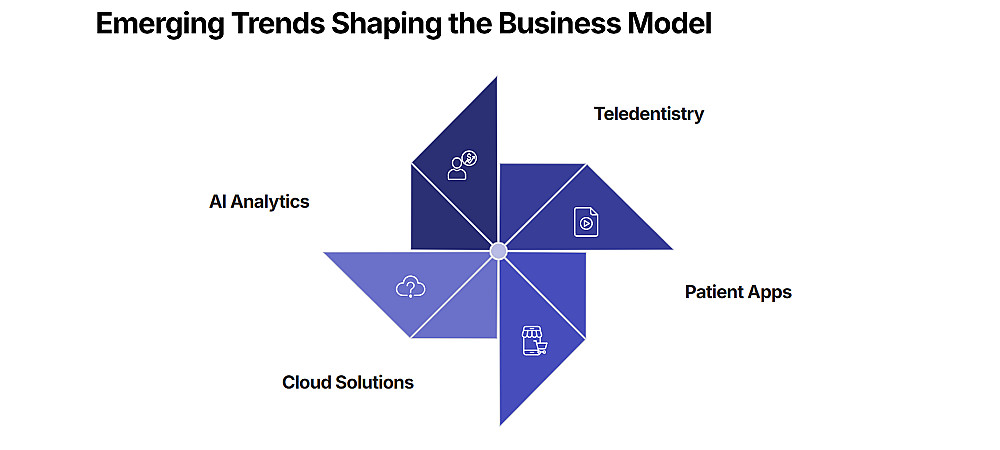 Emerging Trends Shaping the Business Model

Teledentistry

AI Analytics

Patient Apps

Cloud Solutions